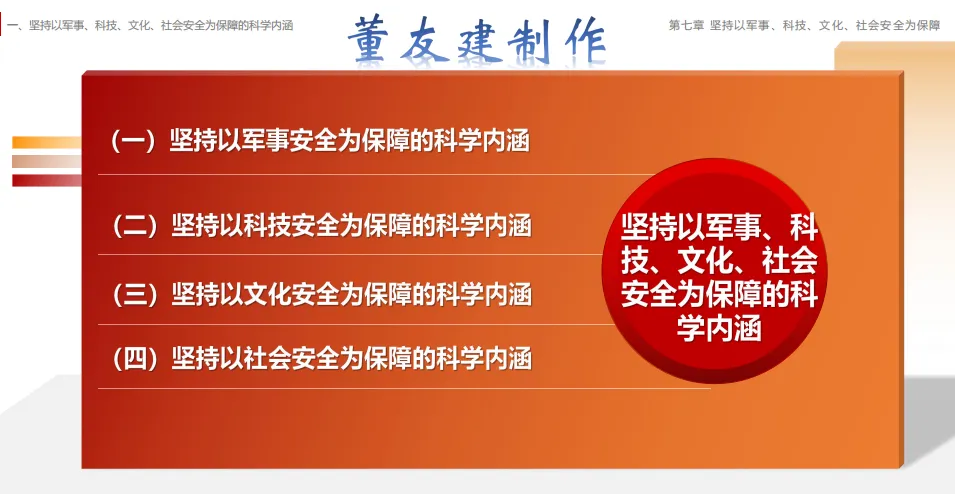 一、坚持以军事、科技、文化、社会安全为保障的科学内涵

董友建制作

第七章 坚持以军事、科技、文化、社会安全为保障

（一）坚持以军事安全为保障的科学内涵

（二）坚持以科技安全为保障的科学内涵

（三）坚持以文化安全为保障的科学内涵

（四）坚持以社会安全为保障的科学内涵

坚持以军事、科技、文化、社会安全为保障的科学内涵